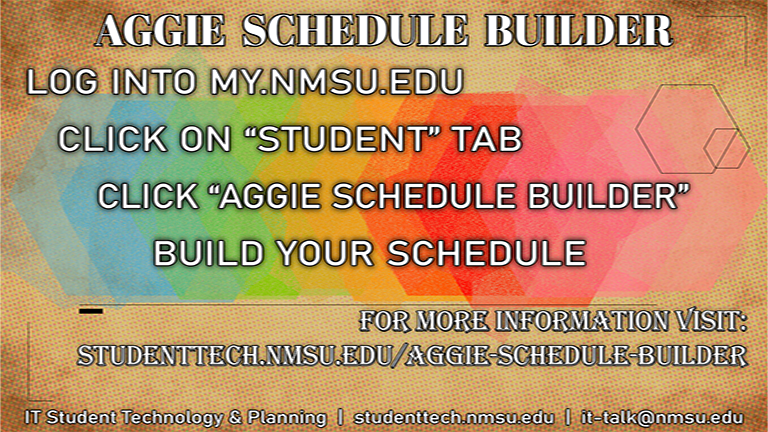 AGGIE SCHEDULE BUILDER

LOG INTO MY.NMSU.EDU

CLICK ON “STUDENT” TAB

CLICK “AGGIE SCHEDULE BUILDER”

BUILD YOUR SCHEDULE

FOR MORE INFORMATION VISIT:
STUDENTTECH.NMSU.EDU/AGGIE-SCHEDULE-BUILDER

IT Student Technology & Planning | studenttech.nmsu.edu | it-talk@nmsu.edu